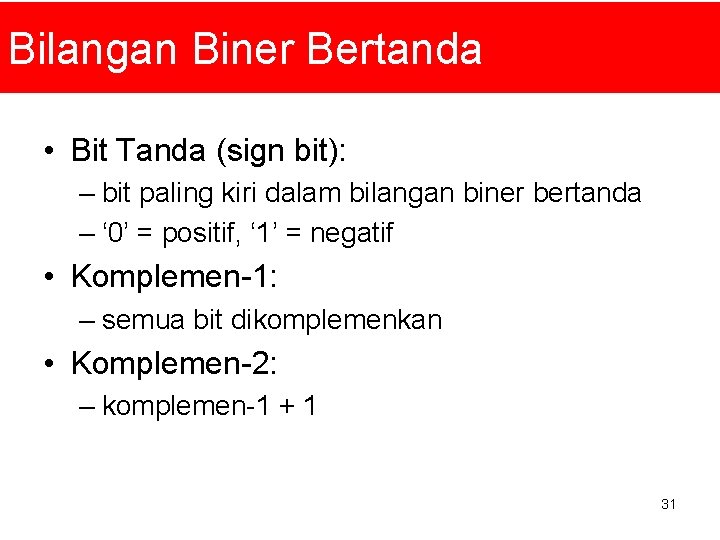 Bilangan Biner Bertanda

• Bit Tanda (sign bit):
– bit paling kiri dalam bilangan biner bertanda
– ‘0’ = positif, ‘1’ = negatif

• Komplemen-1:
– semua bit dikomplemenkan

• Komplemen-2:
– komplemen-1 + 1

31